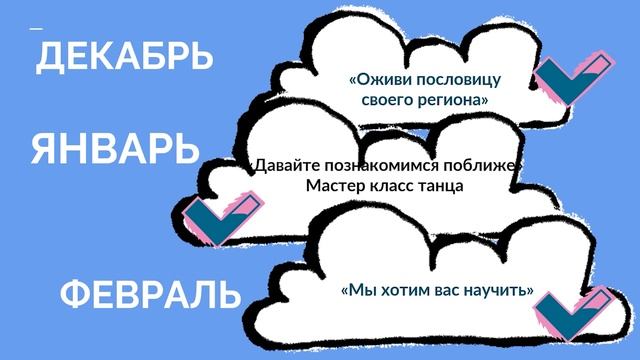 ДЕКАБРЬ

«Оживи пословицу своего региона»

ЯНВАРЬ

«Давайте познакомимся поближе»
Мастер класс танца

ФЕВРАЛЬ

«Мы хотим вас научить»